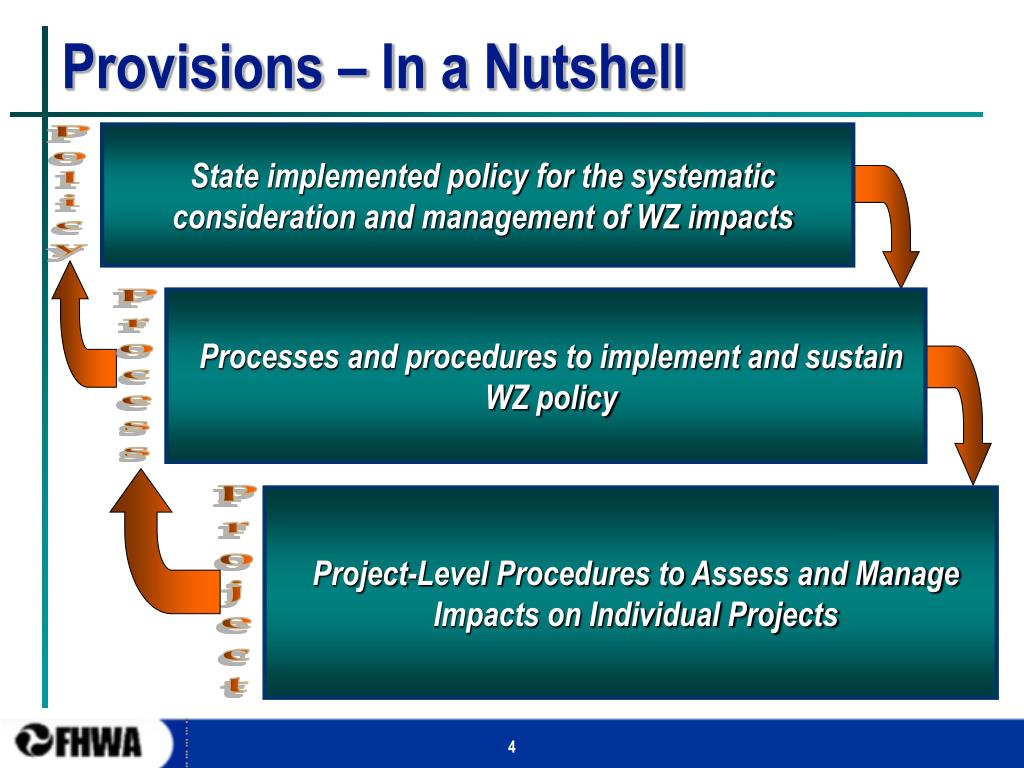 Provisions – In a Nutshell

Policy

State implemented policy for the systematic consideration and management of WZ impacts

Process

Processes and procedures to implement and sustain WZ policy

Project

Project-Level Procedures to Assess and Manage Impacts on Individual Projects

FHWA

4